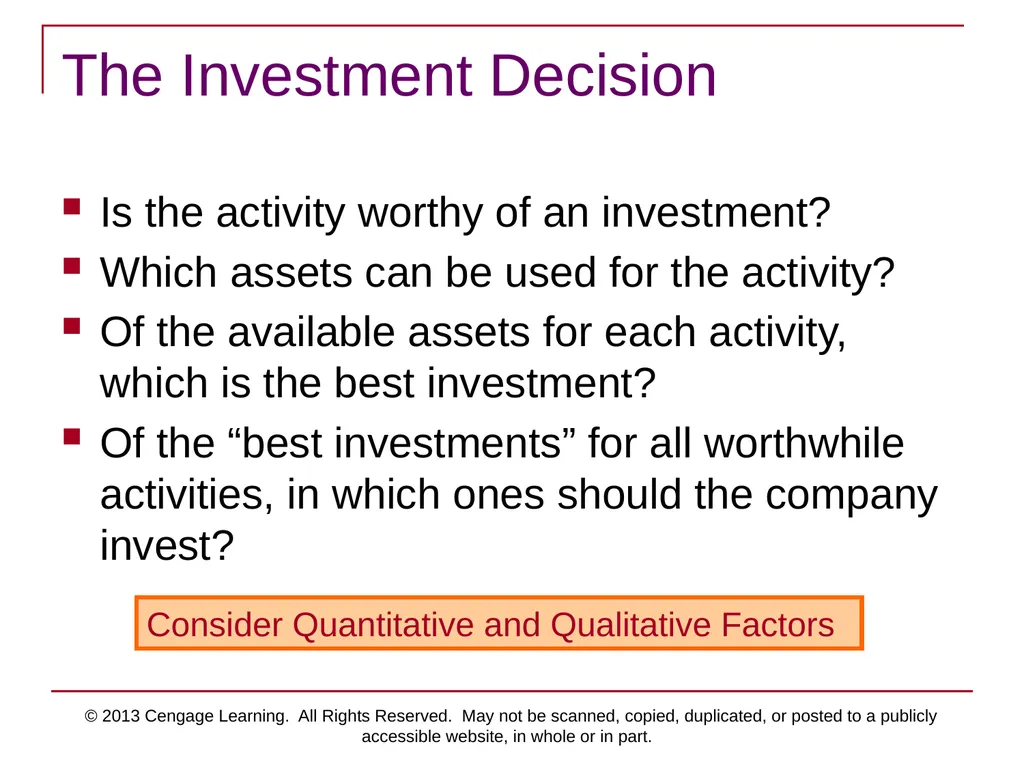 The Investment Decision

- Is the activity worthy of an investment?
- Which assets can be used for the activity?
- Of the available assets for each activity, which is the best investment?
- Of the “best investments” for all worthwhile activities, in which ones should the company invest?

Consider Quantitative and Qualitative Factors

© 2013 Cengage Learning. All Rights Reserved. May not be scanned, copied, duplicated, or posted to a publicly accessible website, in whole or in part.